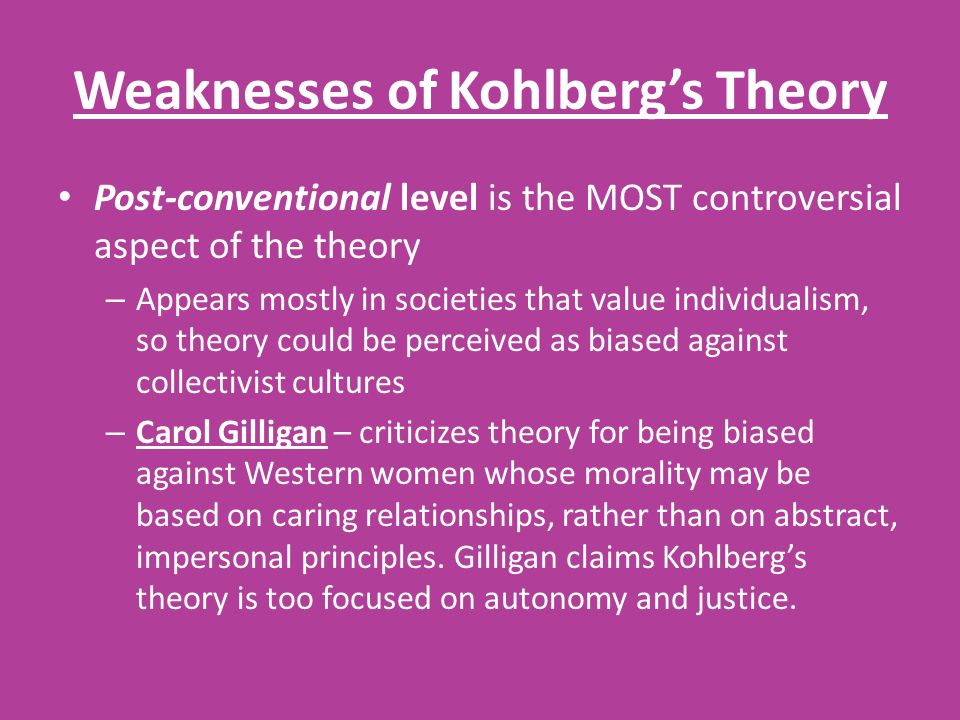 Weaknesses of Kohlberg’s Theory

• Post-conventional level is the MOST controversial aspect of the theory

– Appears mostly in societies that value individualism, so theory could be perceived as biased against collectivist cultures

– Carol Gilligan – criticizes theory for being biased against Western women whose morality may be based on caring relationships, rather than on abstract, impersonal principles. Gilligan claims Kohlberg’s theory is too focused on autonomy and justice.